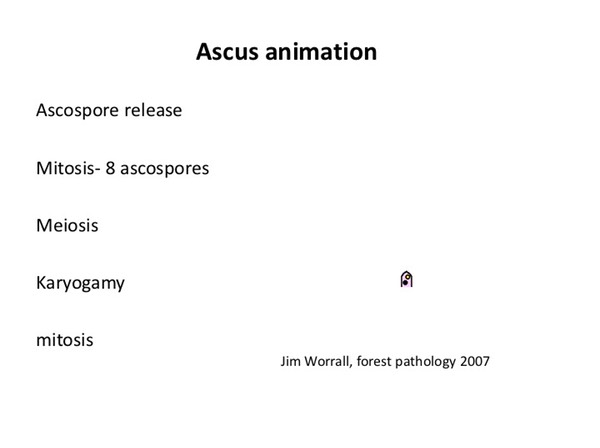 Ascus animation

Ascospore release

Mitosis- 8 ascospores

Meiosis

Karyogamy

mitosis

Jim Worrall, forest pathology 2007